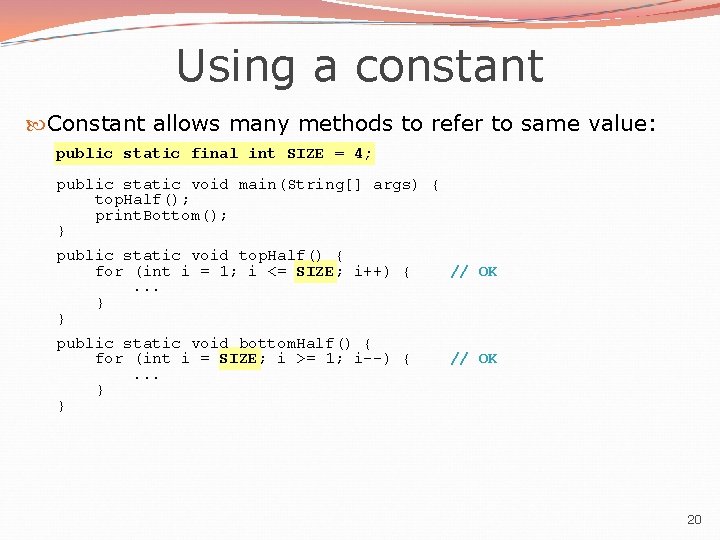 Using a constant

Constant allows many methods to refer to same value:

public static final int SIZE = 4;

public static void main(String[] args) {
    topHalf();
    printBottom();
}

public static void topHalf() {
    for (int i = 1; i <= SIZE; i++) {     // OK
        ...
    }
}

public static void bottomHalf() {
    for (int i = SIZE; i >= 1; i--) {     // OK
        ...
    }
}

20